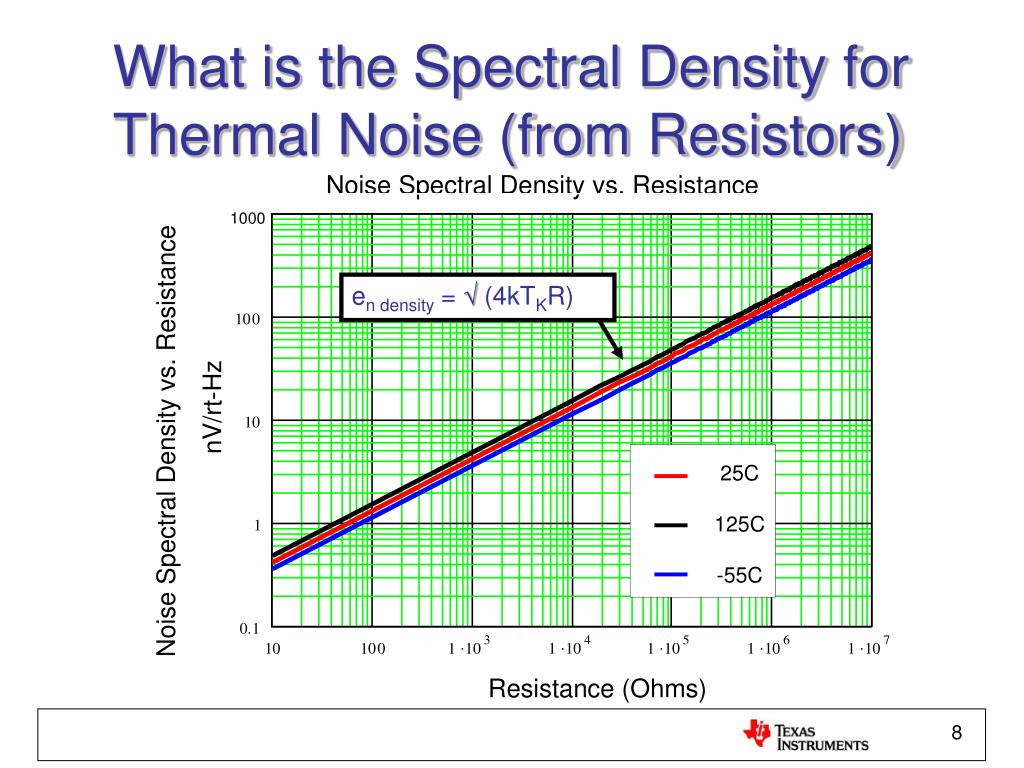 What is the Spectral Density for Thermal Noise (from Resistors)

Noise Spectral Density vs. Resistance

Noise Spectral Density vs. Resistance

nV/rt-Hz

1000

100

10

1

0.1

$e_{n\ density} = \sqrt{(4kT_KR)}$

25C

125C

-55C

10

100

$1 \cdot 10^3$

$1 \cdot 10^4$

$1 \cdot 10^5$

$1 \cdot 10^6$

$1 \cdot 10^7$

Resistance (Ohms)

TEXAS INSTRUMENTS

8